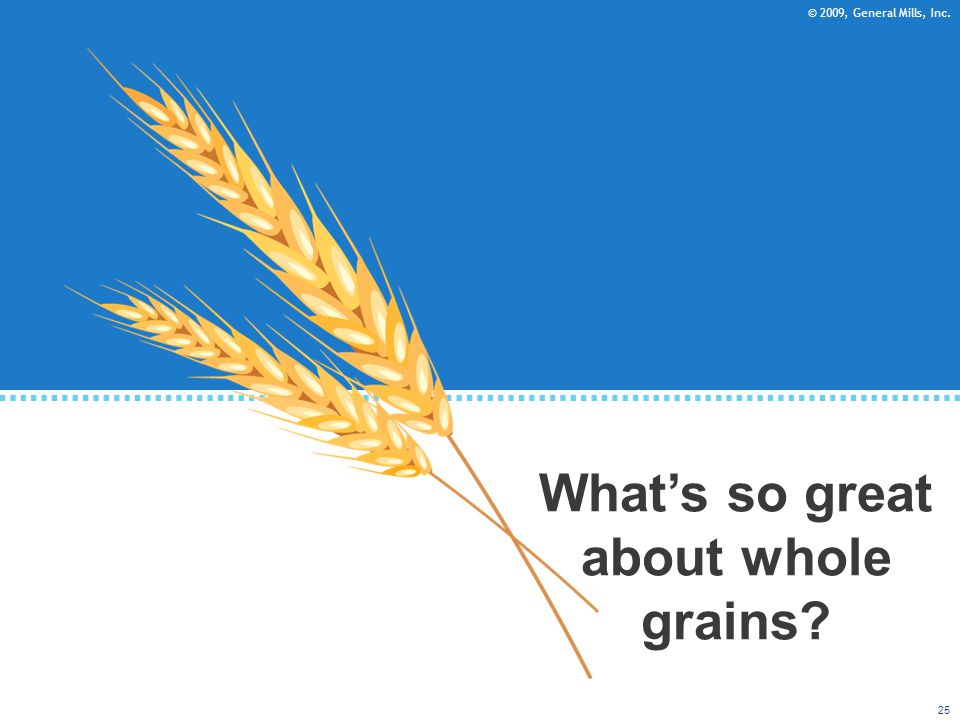 © 2009, General Mills, Inc.

What’s so great about whole grains?

25